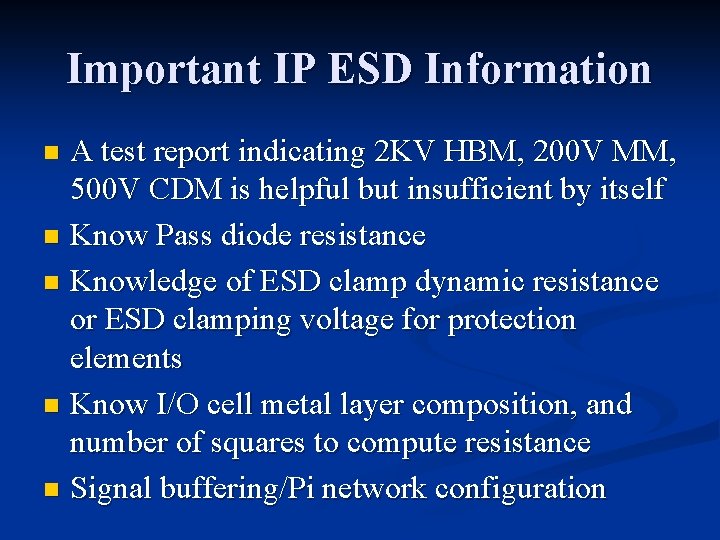 Important IP ESD Information

- A test report indicating 2KV HBM, 200V MM, 500V CDM is helpful but insufficient by itself
- Know Pass diode resistance
- Knowledge of ESD clamp dynamic resistance or ESD clamping voltage for protection elements
- Know I/O cell metal layer composition, and number of squares to compute resistance
- Signal buffering/Pi network configuration